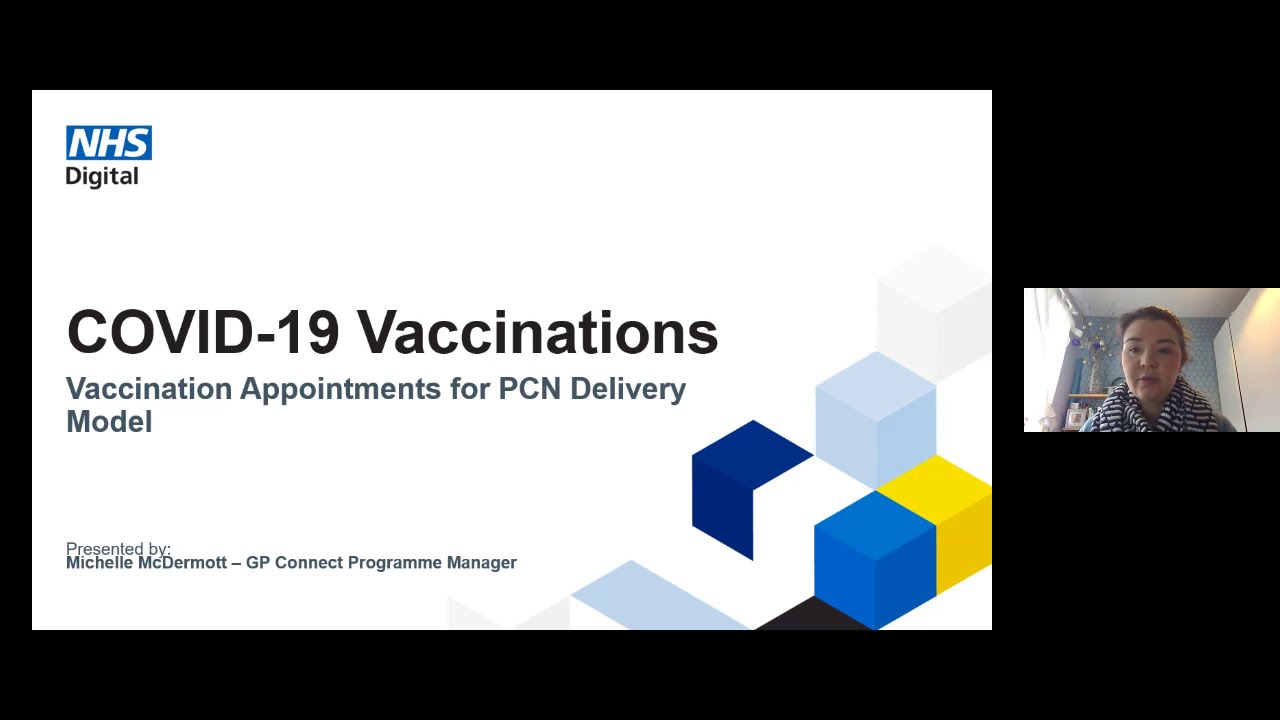 NHS
Digital

COVID-19 Vaccinations

Vaccination Appointments for PCN Delivery Model

Presented by:
Michelle McDermott – GP Connect Programme Manager